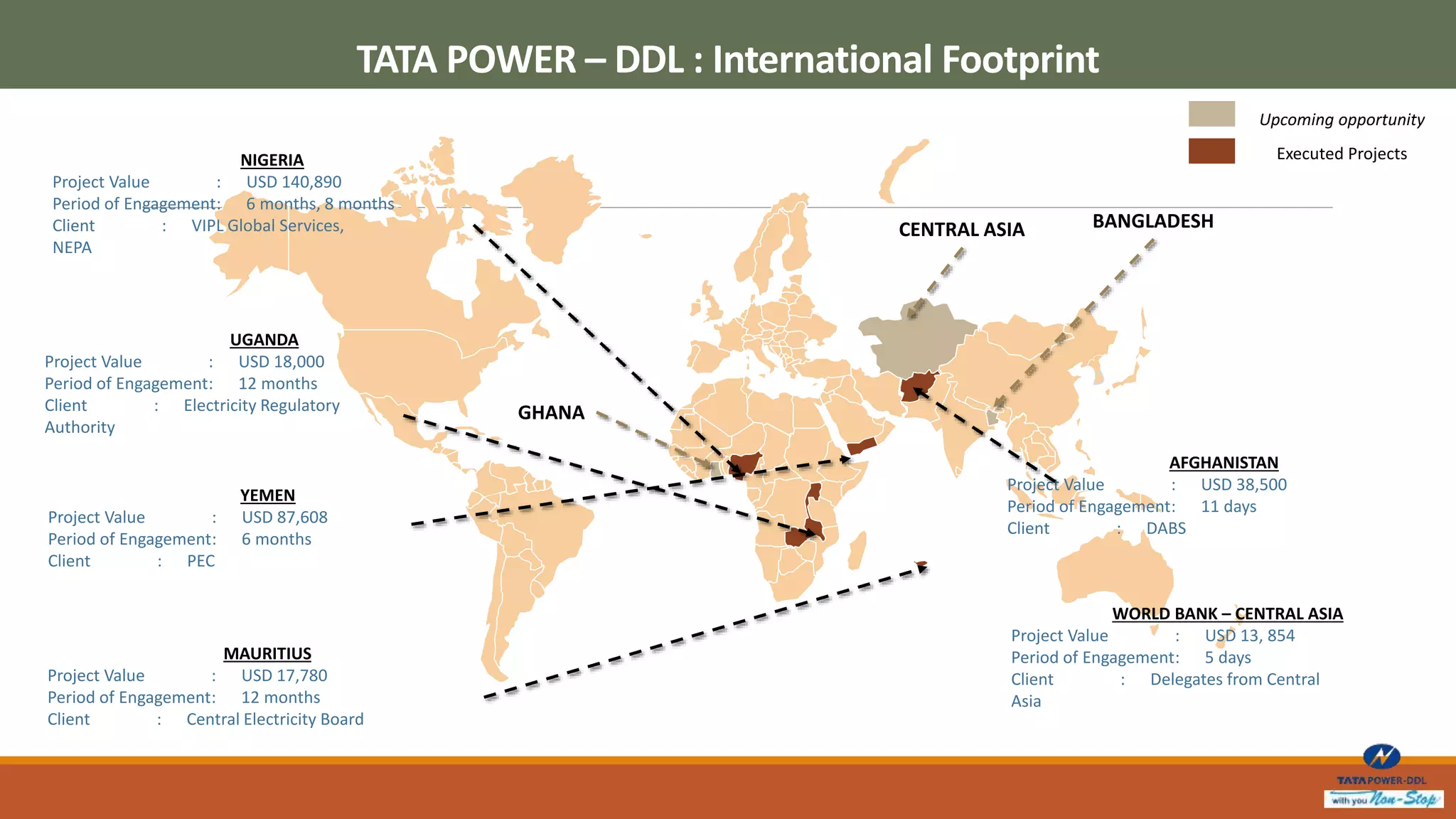 TATA POWER – DDL : International Footprint

Upcoming opportunity

Executed Projects

NIGERIA
Project Value : USD 140,890
Period of Engagement: 6 months, 8 months
Client : VIPL Global Services, NEPA

UGANDA
Project Value : USD 18,000
Period of Engagement: 12 months
Client : Electricity Regulatory Authority

YEMEN
Project Value : USD 87,608
Period of Engagement: 6 months
Client : PEC

MAURITIUS
Project Value : USD 17,780
Period of Engagement: 12 months
Client : Central Electricity Board

GHANA

CENTRAL ASIA

BANGLADESH

AFGHANISTAN
Project Value : USD 38,500
Period of Engagement: 11 days
Client : DABS

WORLD BANK – CENTRAL ASIA
Project Value : USD 13, 854
Period of Engagement: 5 days
Client : Delegates from Central Asia

TATA POWER-DDL
with you Non-Stop